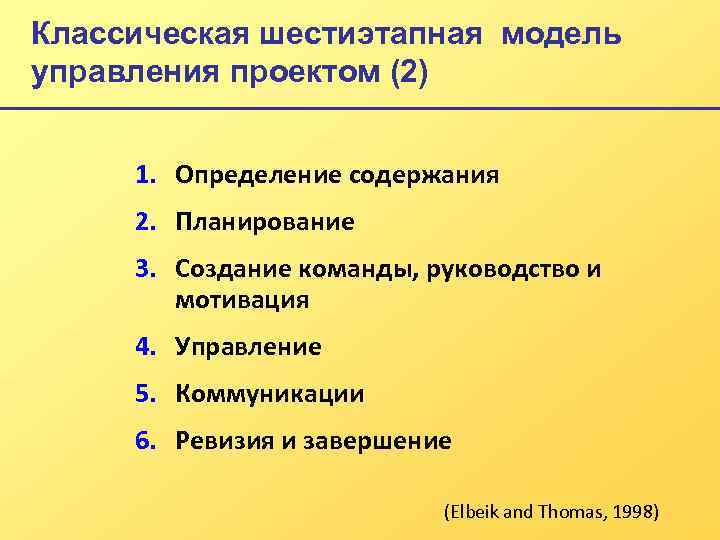 Классическая шестиэтапная модель управления проектом (2)

1. Определение содержания
2. Планирование
3. Создание команды, руководство и мотивация
4. Управление
5. Коммуникации
6. Ревизия и завершение

(Elbeik and Thomas, 1998)